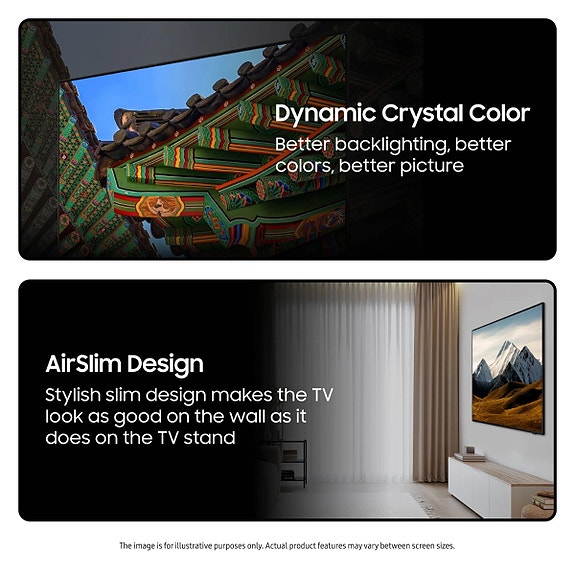 Dynamic Crystal Color
Better backlighting, better colors, better picture

AirSlim Design
Stylish slim design makes the TV look as good on the wall as it does on the TV stand

The image is for illustrative purposes only. Actual product features may vary between screen sizes.